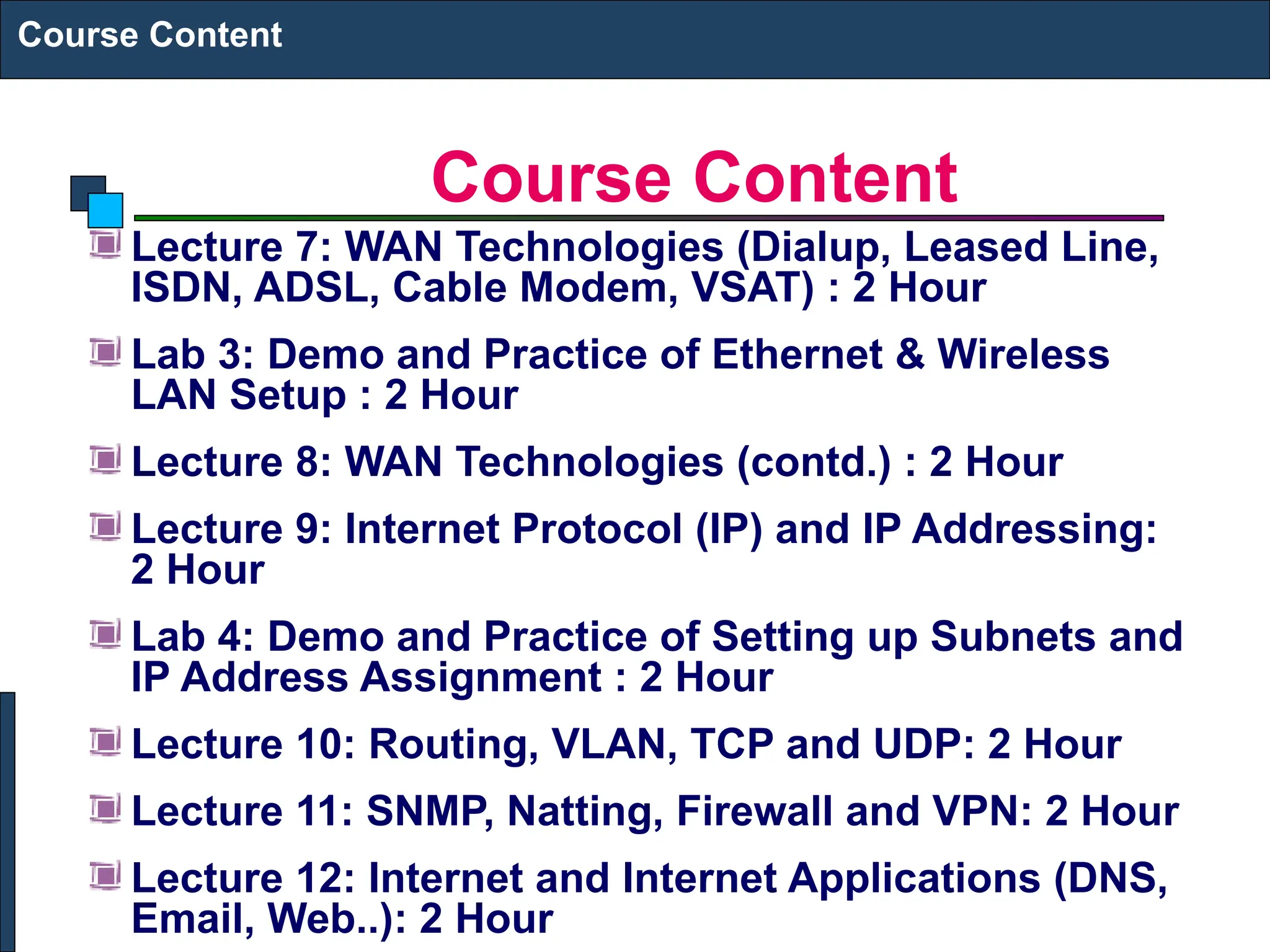 Course Content

Course Content

Lecture 7: WAN Technologies (Dialup, Leased Line, ISDN, ADSL, Cable Modem, VSAT) : 2 Hour

Lab 3: Demo and Practice of Ethernet & Wireless LAN Setup : 2 Hour

Lecture 8: WAN Technologies (contd.) : 2 Hour

Lecture 9: Internet Protocol (IP) and IP Addressing: 2 Hour

Lab 4: Demo and Practice of Setting up Subnets and IP Address Assignment : 2 Hour

Lecture 10: Routing, VLAN, TCP and UDP: 2 Hour

Lecture 11: SNMP, Natting, Firewall and VPN: 2 Hour

Lecture 12: Internet and Internet Applications (DNS, Email, Web..): 2 Hour